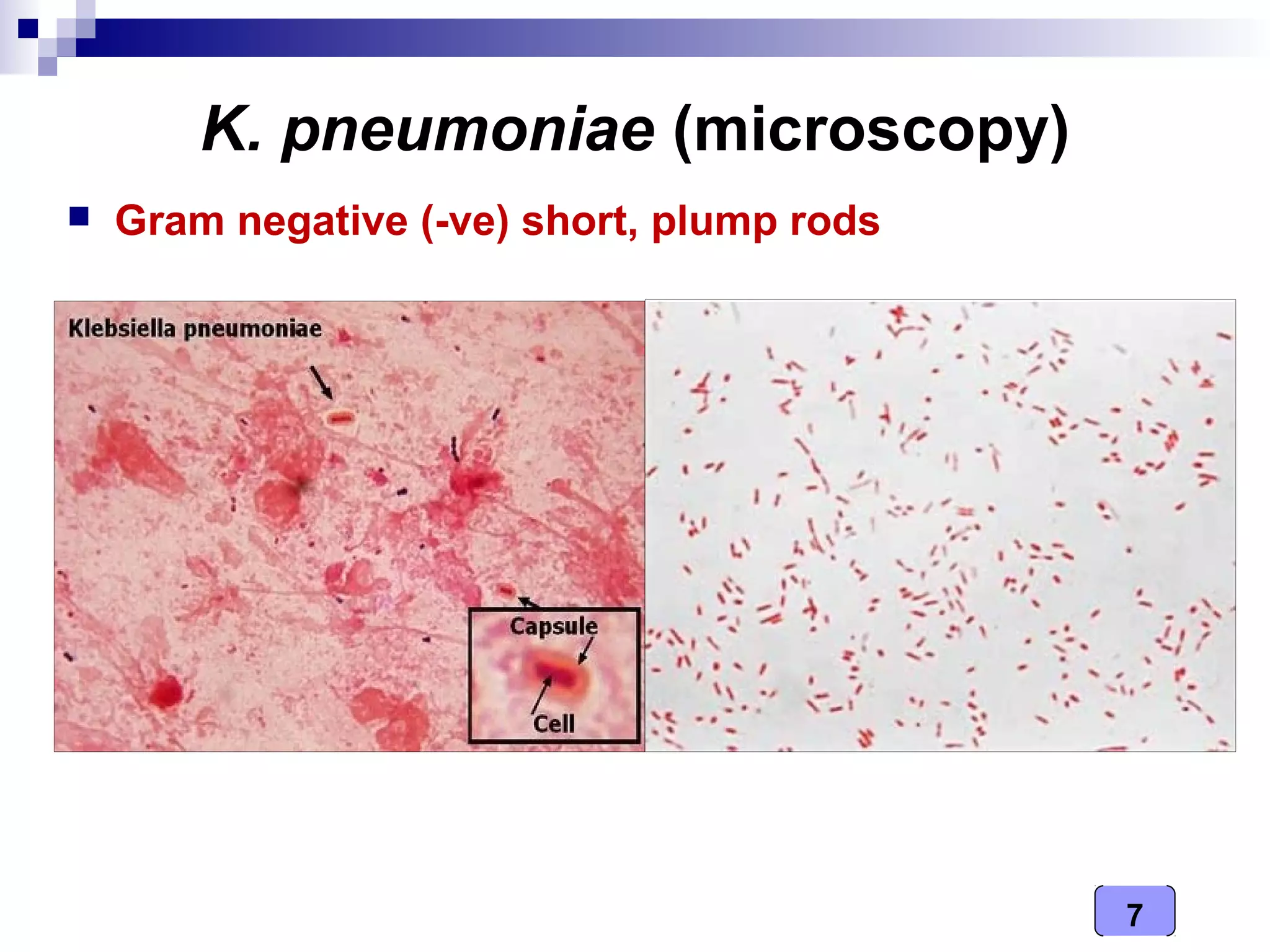 K. pneumoniae (microscopy)

Gram negative (-ve) short, plump rods

Klebsiella pneumoniae

Capsule

Cell

7